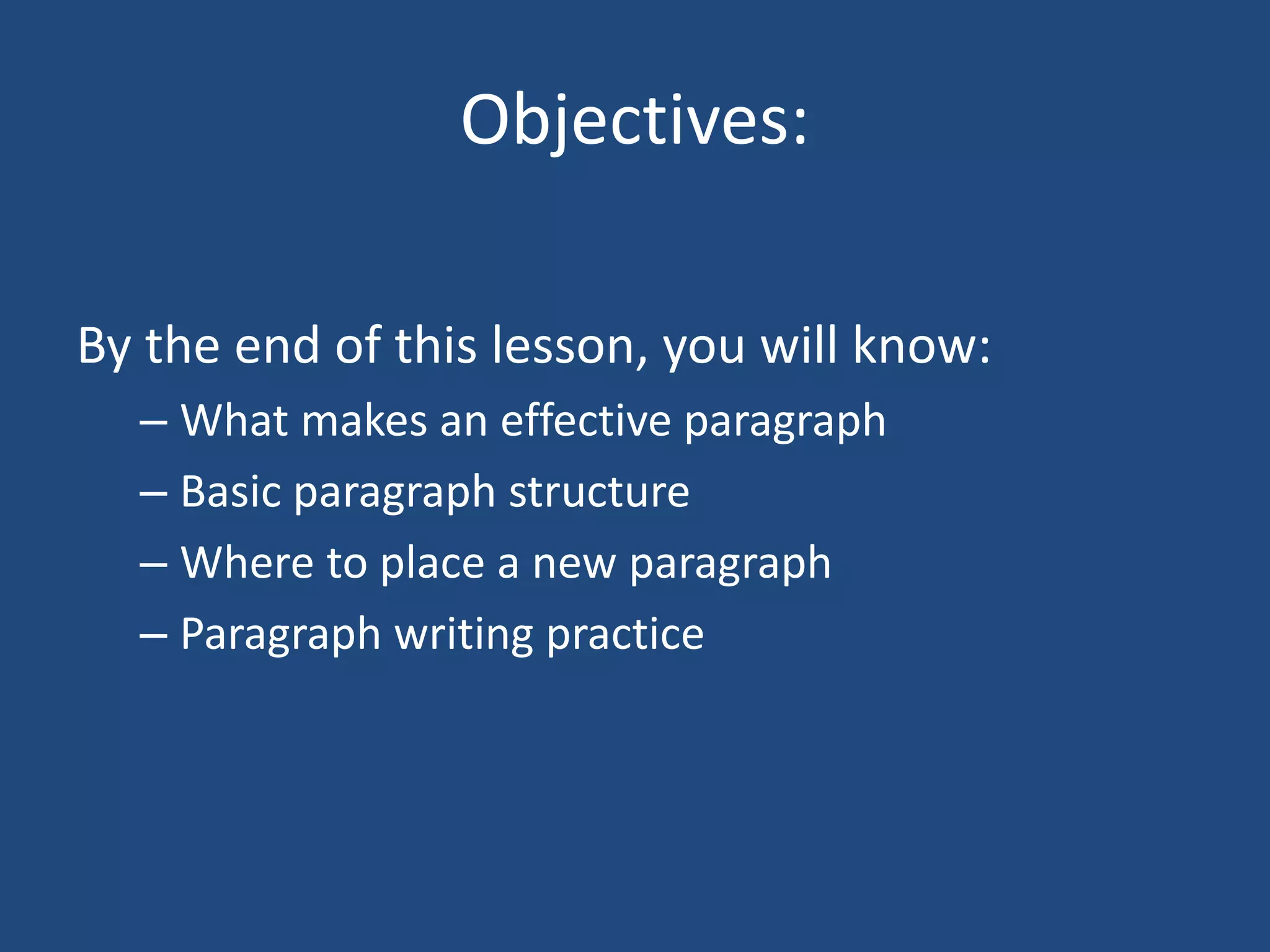 Objectives:

By the end of this lesson, you will know:
– What makes an effective paragraph
– Basic paragraph structure
– Where to place a new paragraph
– Paragraph writing practice